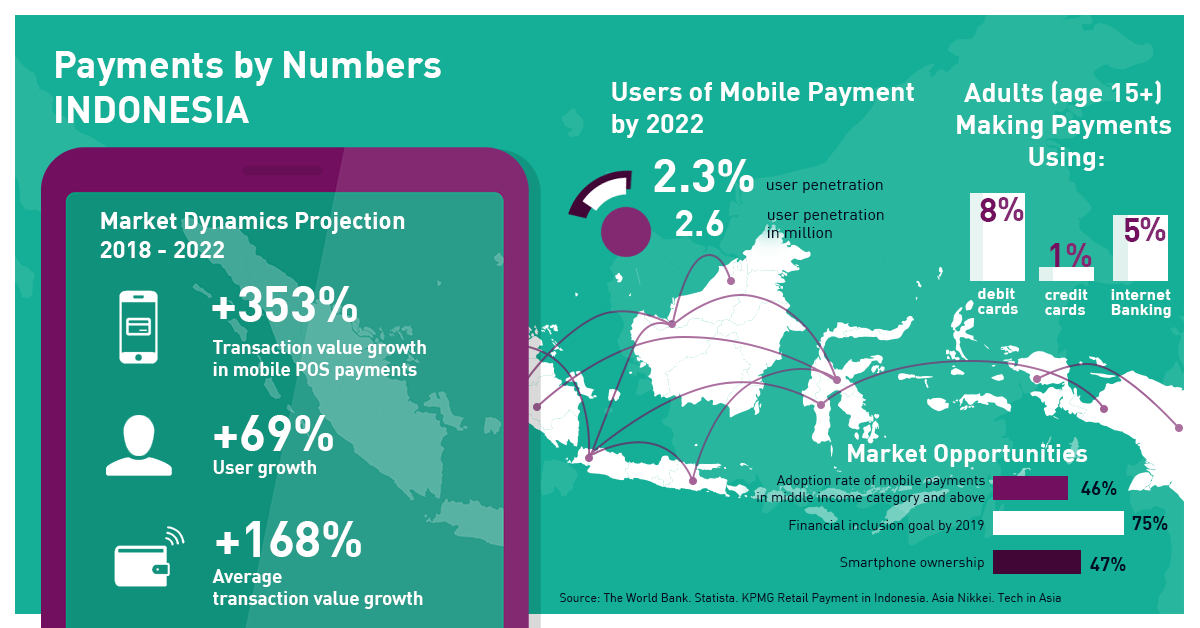 Payments by Numbers
INDONESIA

Market Dynamics Projection
2018 - 2022

+353%
Transaction value growth in mobile POS payments

+69%
User growth

+168%
Average transaction value growth

Users of Mobile Payment by 2022

2.3% user penetration
2.6 user penetration in million

Adults (age 15+) Making Payments Using:

8%
debit cards

1%
credit cards

5%
internet Banking

Market Opportunities

Adoption rate of mobile payments in middle income category and above 46%

Financial inclusion goal by 2019 75%

Smartphone ownership 47%

Source: The World Bank. Statista. KPMG Retail Payment in Indonesia. Asia Nikkei. Tech in Asia